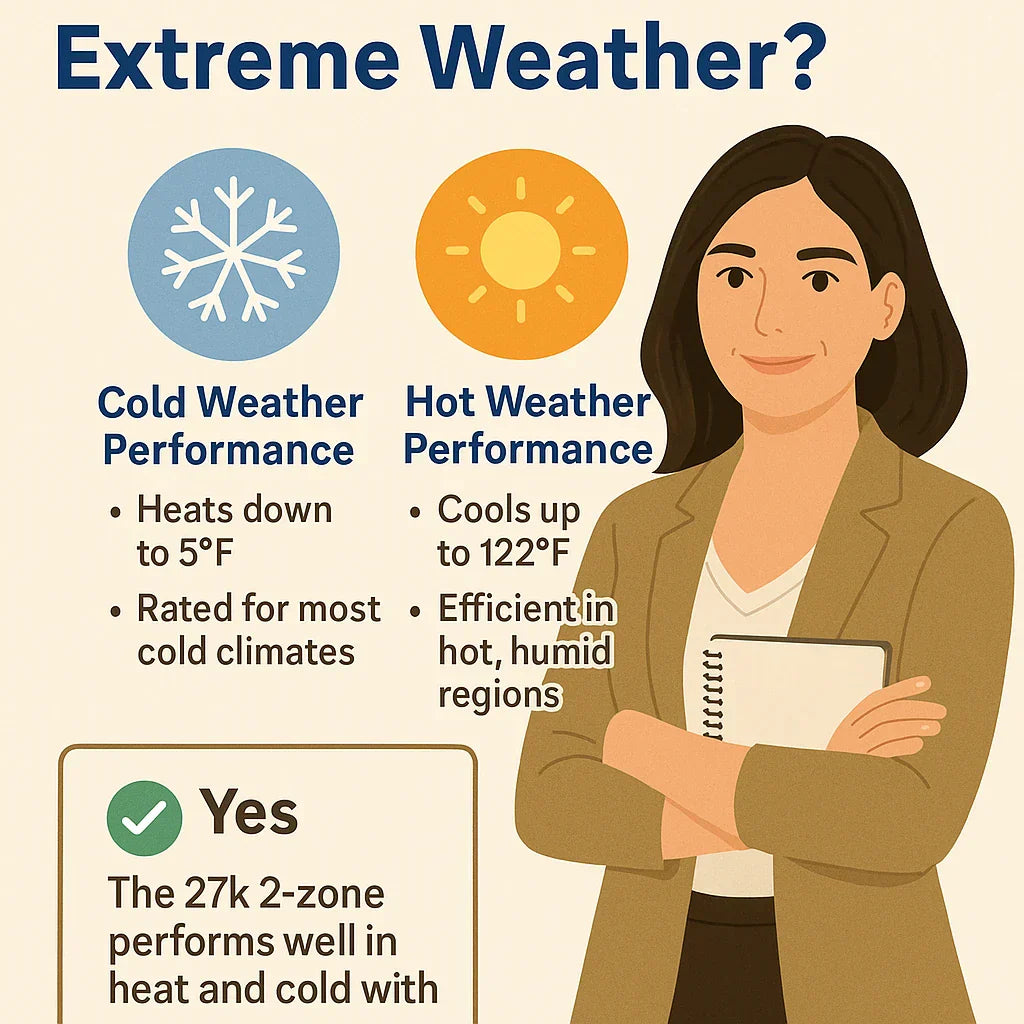 Extreme Weather?

Cold Weather Performance

• Heats down to 5°F
• Rated for most cold climates

Hot Weather Performance

• Cools up to 122°F
• Efficient in hot, humid regions

Yes

The 27k 2-zone performs well in heat and cold with